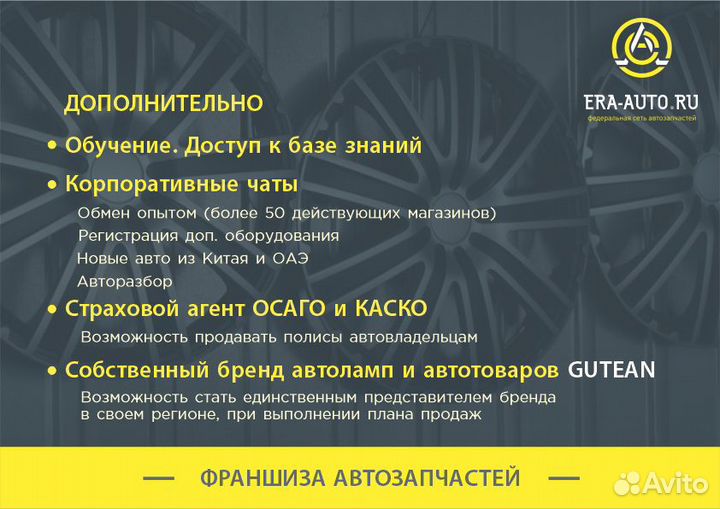 ERA-AUTO.RU
федеральная сеть автозапчастей

ДОПОЛНИТЕЛЬНО

• Обучение. Доступ к базе знаний

• Корпоративные чаты

Обмен опытом (более 50 действующих магазинов)
Регистрация доп. оборудования
Новые авто из Китая и ОАЭ
Авторазбор

• Страховой агент ОСАГО и КАСКО

Возможность продавать полисы автовладельцам

• Собственный бренд автоламп и автотоваров GUTEAN

Возможность стать единственным представителем бренда в своем регионе, при выполнении плана продаж

— ФРАНШИЗА АВТОЗАПЧАСТЕЙ —

Avito